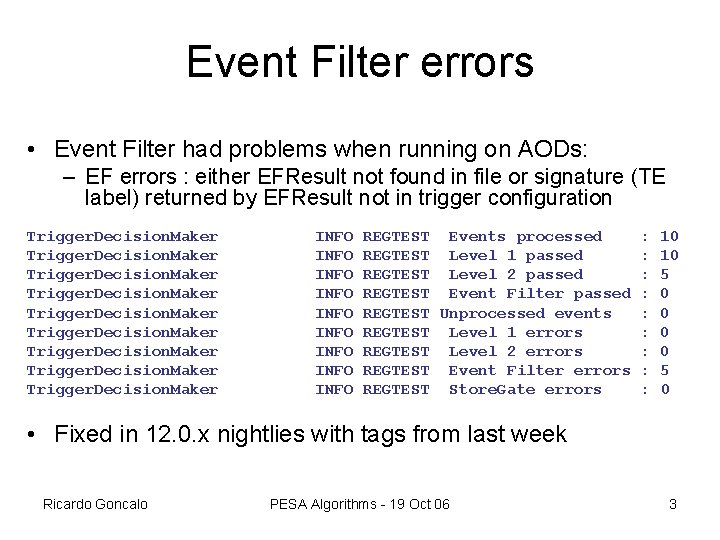 Event Filter errors

• Event Filter had problems when running on AODs:
– EF errors : either EFResult not found in file or signature (TE label) returned by EFResult not in trigger configuration

TriggerDecisionMaker INFO REGTEST Events processed : 10
TriggerDecisionMaker INFO REGTEST Level 1 passed : 10
TriggerDecisionMaker INFO REGTEST Level 2 passed : 5
TriggerDecisionMaker INFO REGTEST Event Filter passed : 0
TriggerDecisionMaker INFO REGTEST Unprocessed events : 0
TriggerDecisionMaker INFO REGTEST Level 1 errors : 0
TriggerDecisionMaker INFO REGTEST Level 2 errors : 0
TriggerDecisionMaker INFO REGTEST Event Filter errors : 5
TriggerDecisionMaker INFO REGTEST StoreGate errors : 0

• Fixed in 12.0.x nightlies with tags from last week

Ricardo Goncalo PESA Algorithms - 19 Oct 06 3